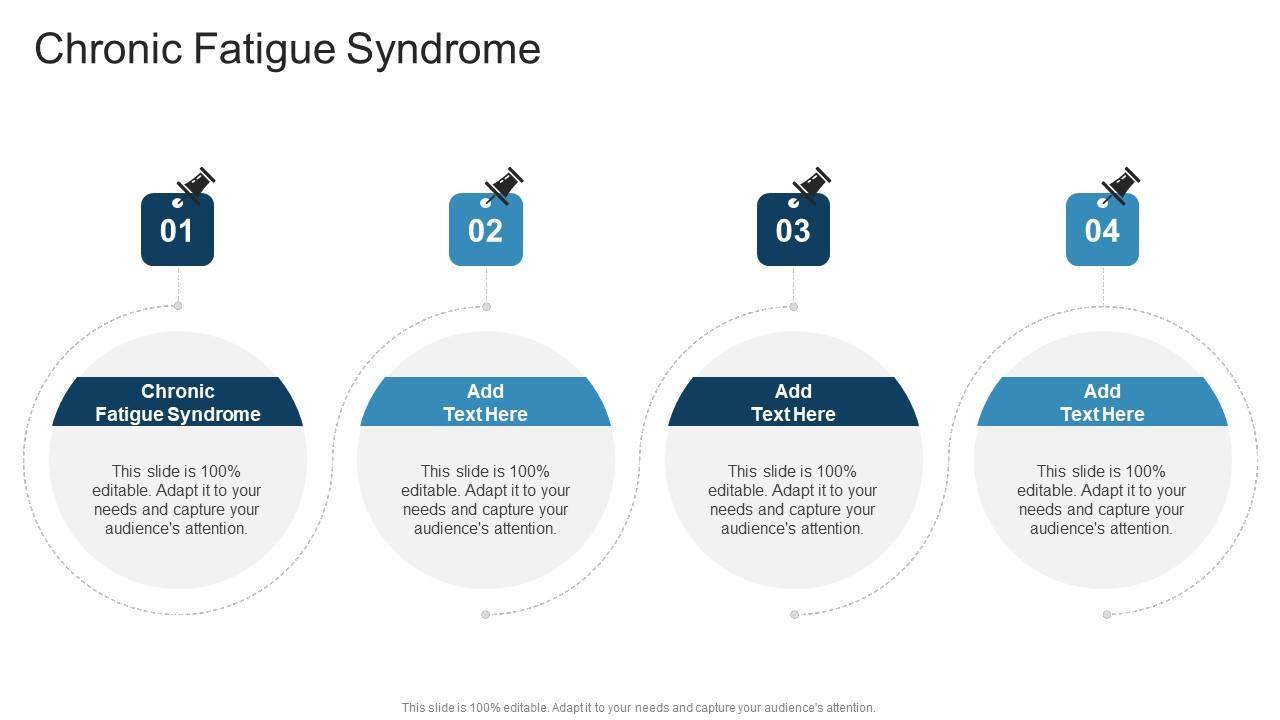 Chronic Fatigue Syndrome

01

Chronic Fatigue Syndrome

This slide is 100% editable. Adapt it to your needs and capture your audience's attention.

02

Add Text Here

This slide is 100% editable. Adapt it to your needs and capture your audience's attention.

03

Add Text Here

This slide is 100% editable. Adapt it to your needs and capture your audience's attention.

04

Add Text Here

This slide is 100% editable. Adapt it to your needs and capture your audience's attention.

This slide is 100% editable. Adapt it to your needs and capture your audience's attention.